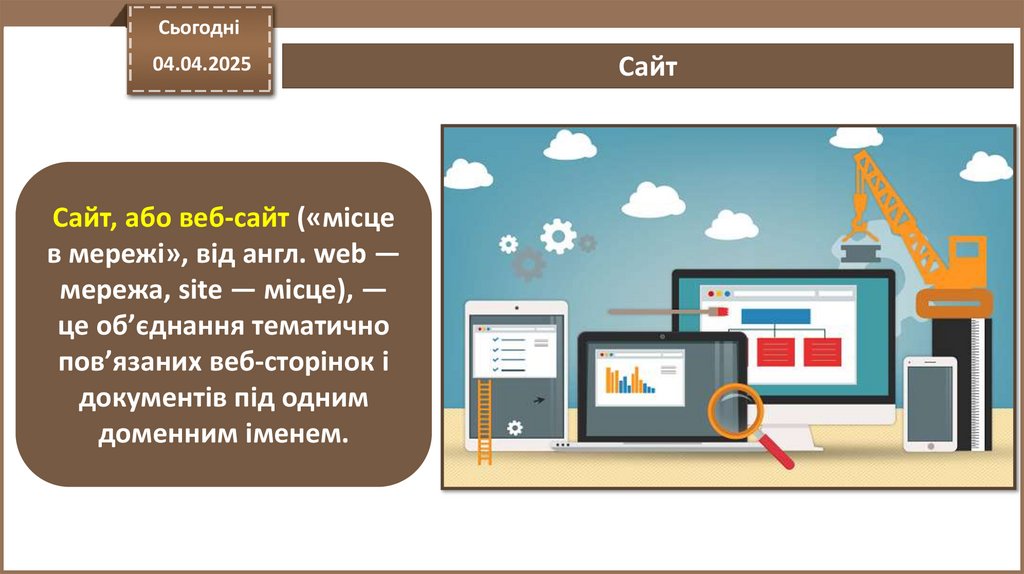 Сьогодні
04.04.2025

Сайт

Сайт, або веб-сайт («місце в мережі», від англ. web — мережа, site — місце), — це об’єднання тематично пов’язаних веб-сторінок і документів під одним доменним іменем.